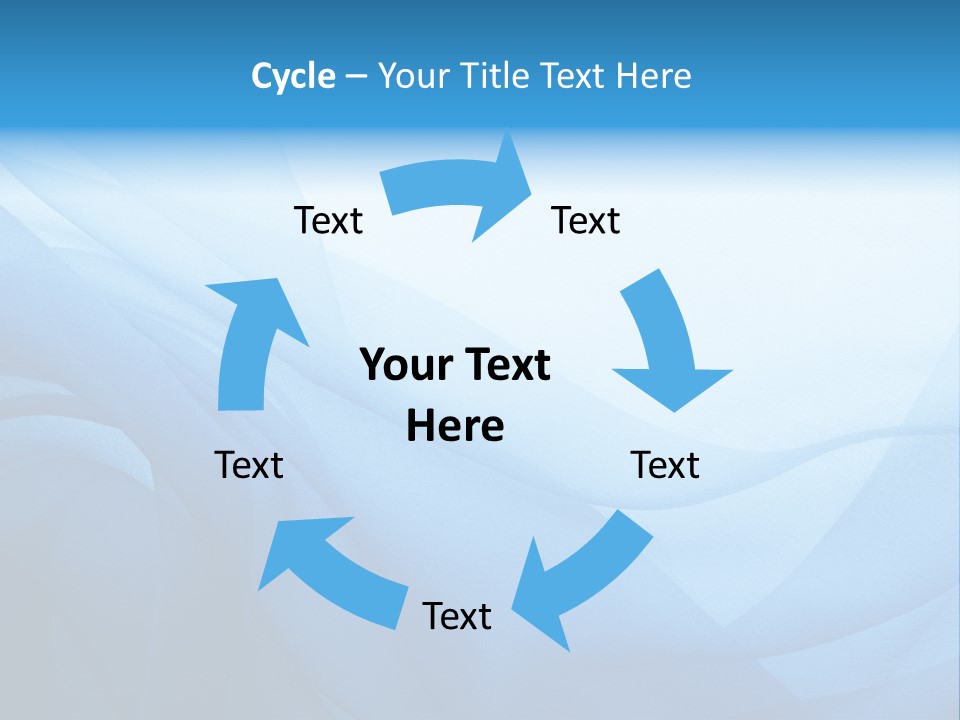 Cycle – Your Title Text Here

Text

Text

Your Text Here

Text

Text

Text